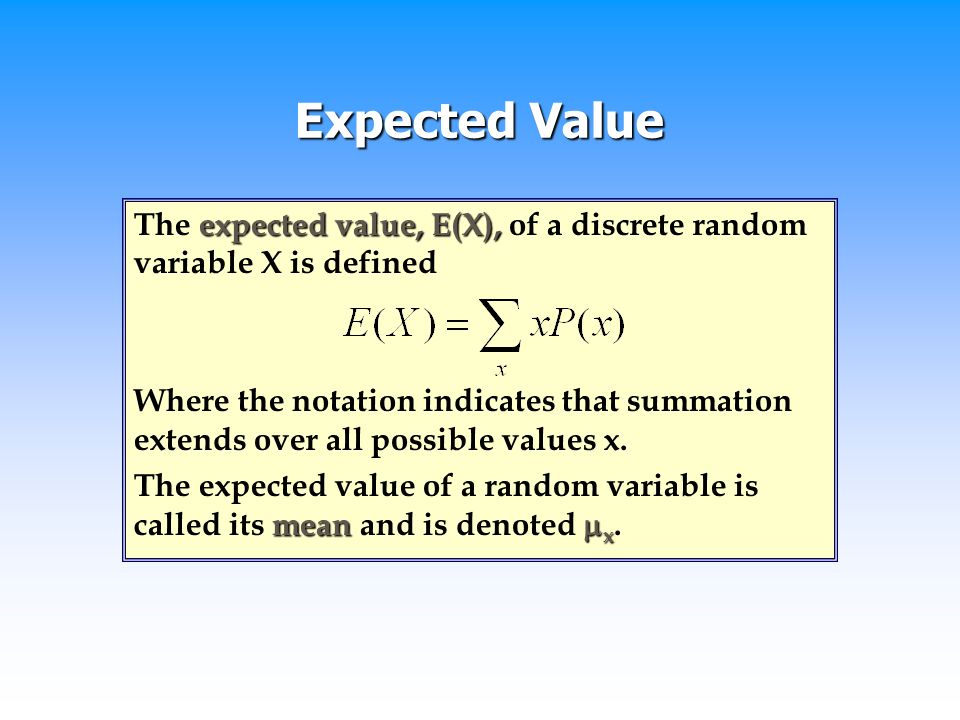 Expected Value

The expected value, E(X), of a discrete random variable X is defined

$E(X) = \sum_{x} xP(x)$

Where the notation indicates that summation extends over all possible values x.

The expected value of a random variable is called its mean and is denoted $\mu_x$.